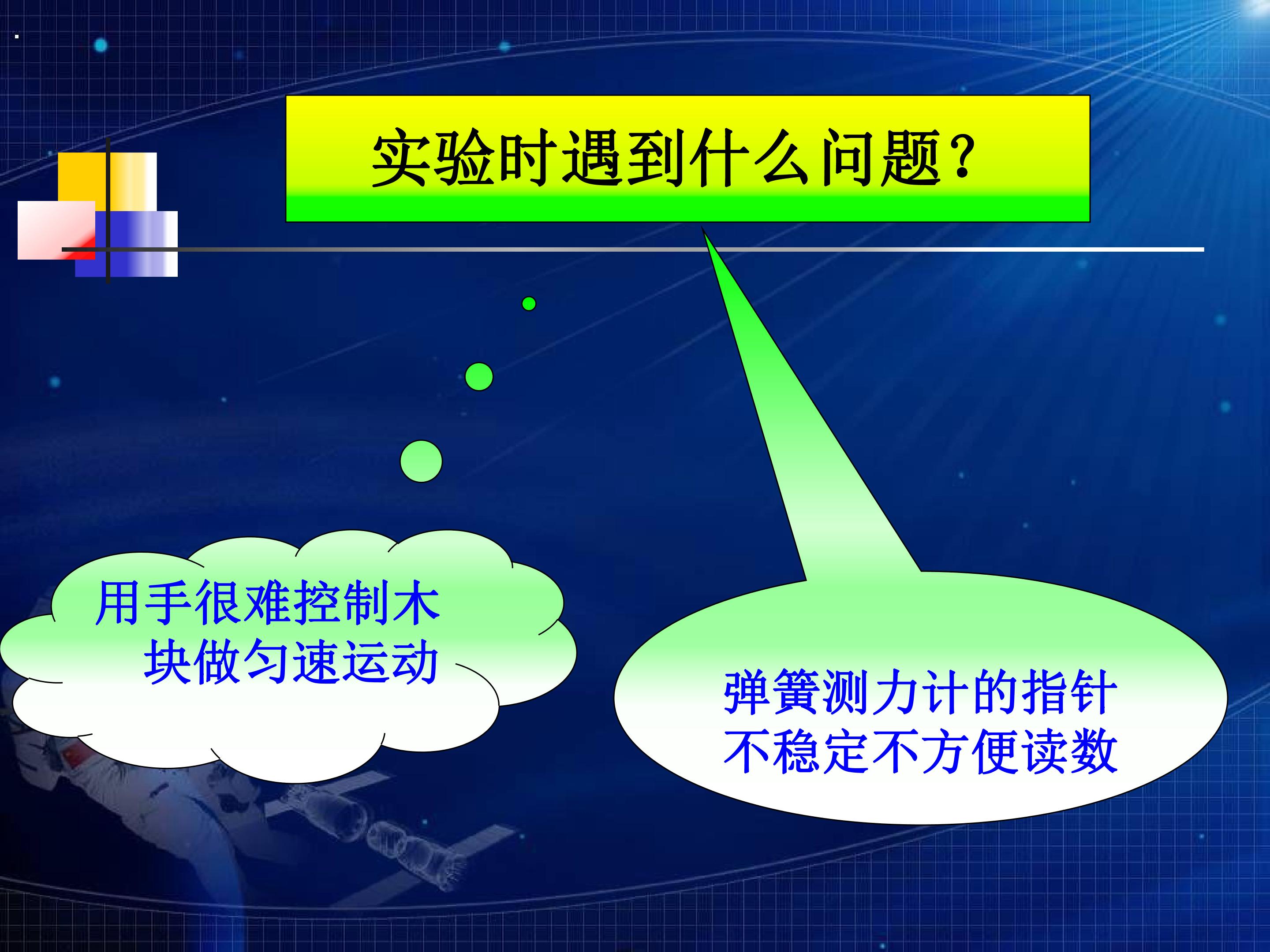 实验时遇到什么问题?

用手很难控制木块做匀速运动

弹簧测力计的指针不稳定不方便读数